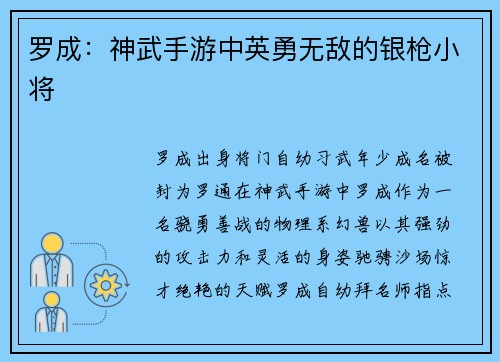 罗成：神武手游中英勇无敌的银枪小将

罗成出身将门自幼习武年少成名被封为罗通在神武手游中罗成作为一名骁勇善战的物理系幻兽以其强劲的攻击力和灵活的身姿驰骋沙场惊才绝艳的天赋罗成自幼拜名师指点